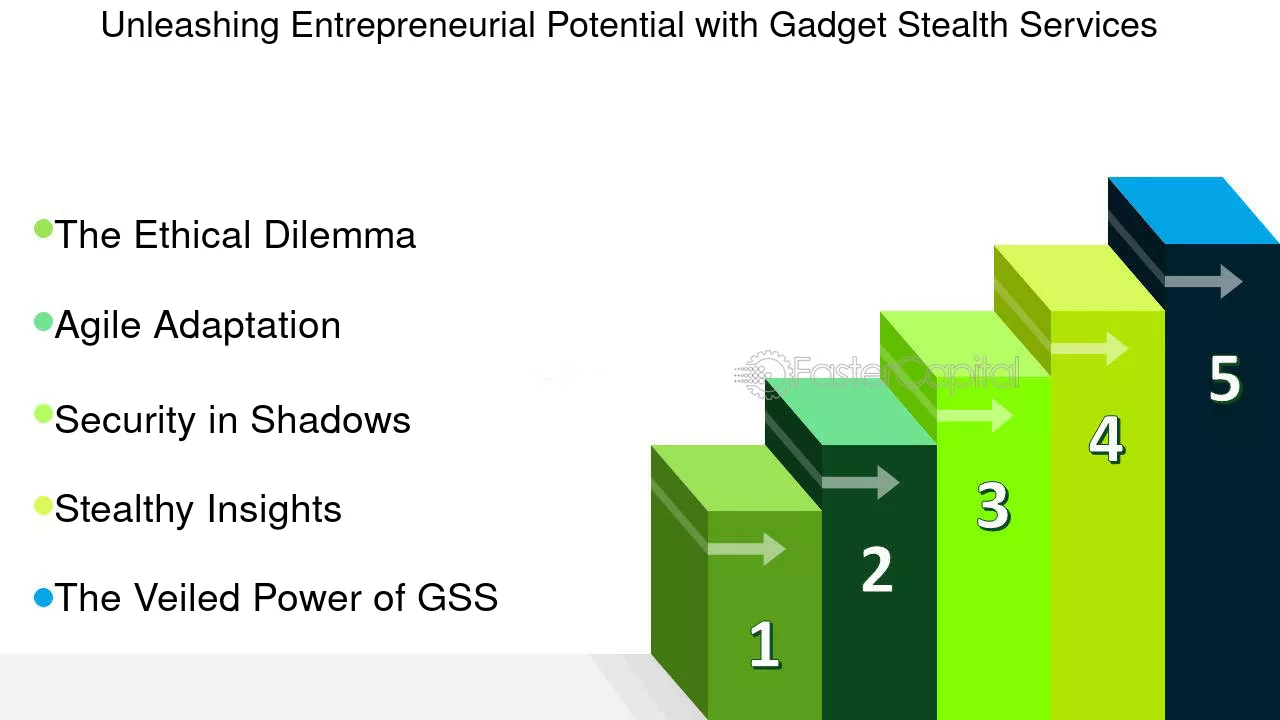 Unleashing Entrepreneurial Potential with Gadget Stealth Services

The Ethical Dilemma

Agile Adaptation

Security in Shadows

Stealthy Insights

The Veiled Power of GSS

FasterCapital

1

2

3

4

5